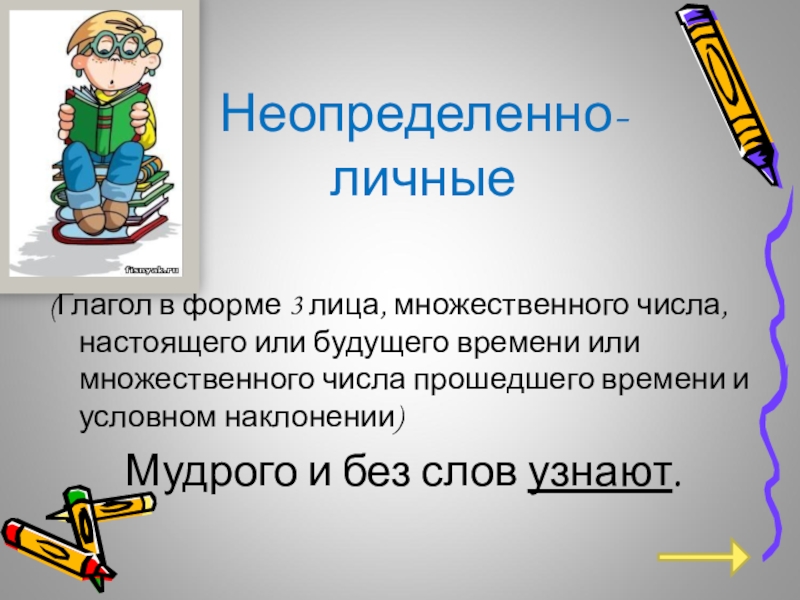 fisnyak.ru

Неопределенно-личные

(Глагол в форме 3 лица, множественного числа, настоящего или будущего времени или множественного числа прошедшего времени и условном наклонении)

Мудрого и без слов узнают.